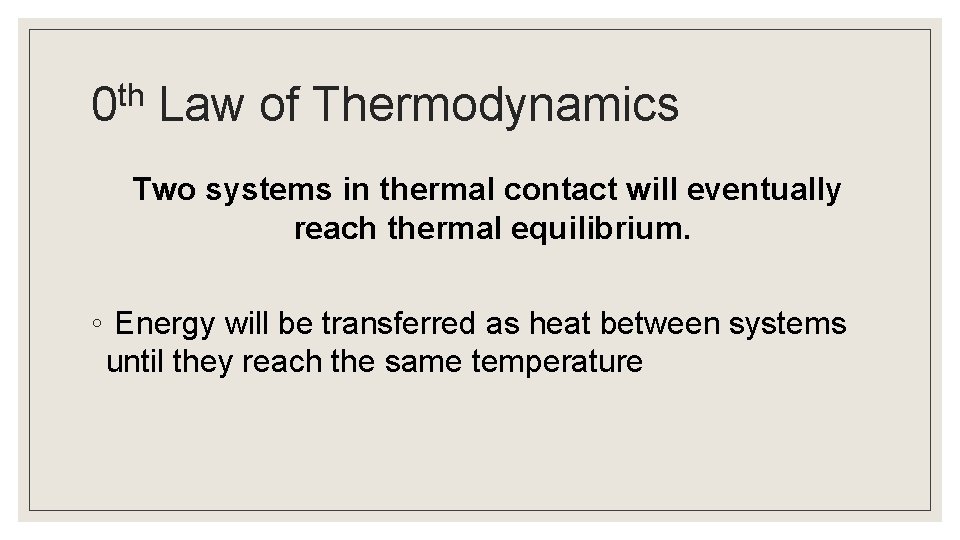 0th Law of Thermodynamics

Two systems in thermal contact will eventually reach thermal equilibrium.

◦ Energy will be transferred as heat between systems until they reach the same temperature